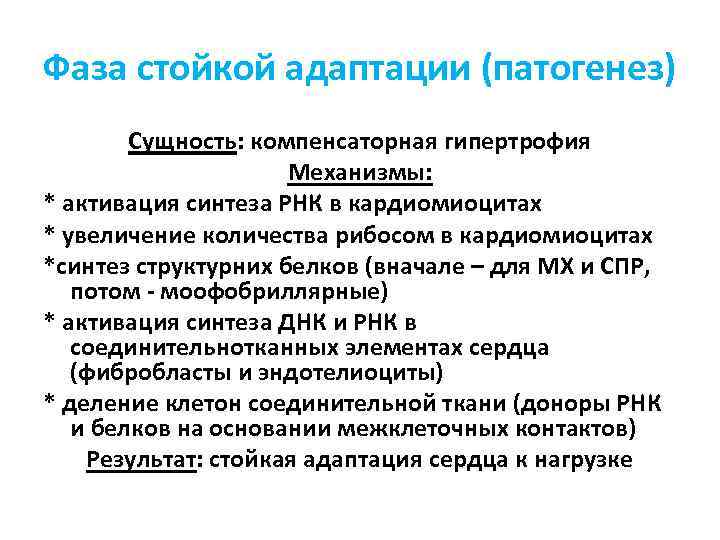 Фаза стойкой адаптации (патогенез)

Сущность: компенсаторная гипертрофия

Механизмы:

* активация синтеза РНК в кардиомиоцитах

* увеличение количества рибосом в кардиомиоцитах

*синтез структурних белков (вначале – для МХ и СПР, потом - моофобриллярные)

* активация синтеза ДНК и РНК в соединительнотканных элементах сердца (фибробласты и эндотелиоциты)

* деление клетон соединительной ткани (доноры РНК и белков на основании межклеточных контактов)

Результат: стойкая адаптация сердца к нагрузке